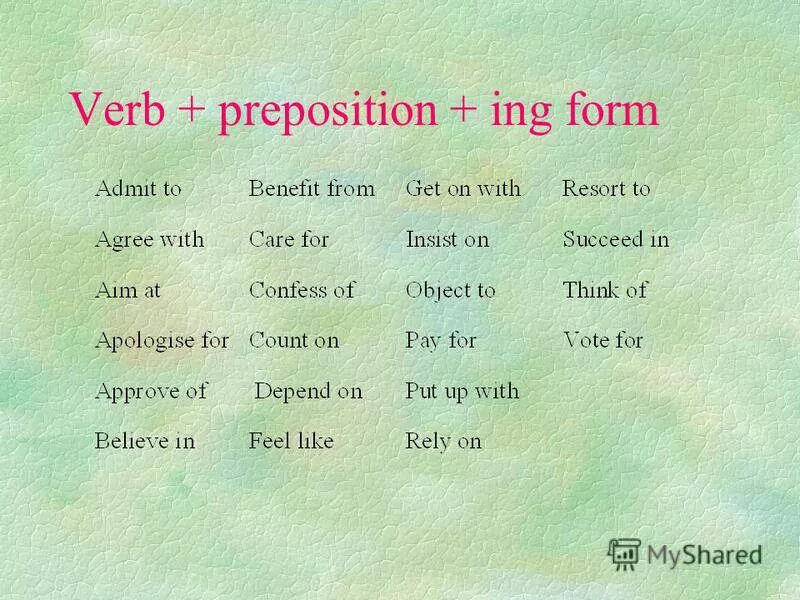 Verb + preposition + ing form

Admit to
Agree with
Aim at
Apologise for
Approve of
Believe in

Benefit from
Care for
Confess of
Count on
Depend on
Feel like

Get on with
Insist on
Object to
Pay for
Put up with
Rely on

Resort to
Succeed in
Think of
Vote for

MyShared